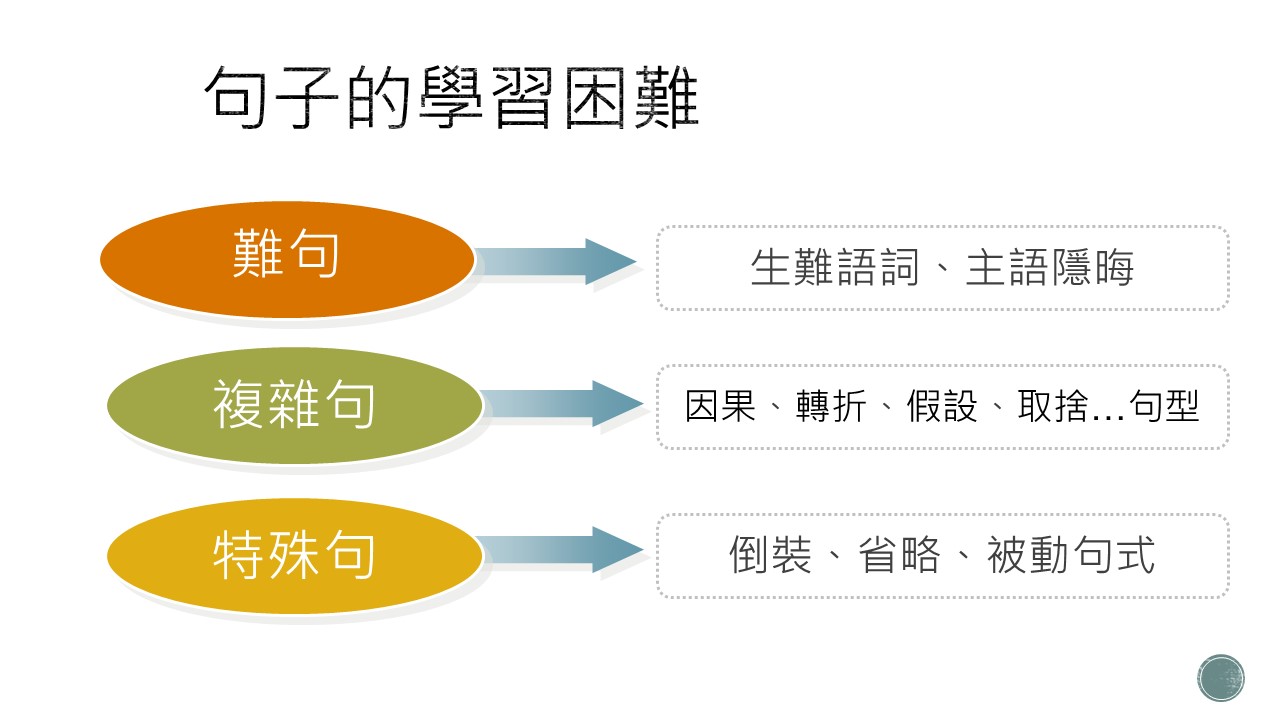 句子的學習困難

難句

生難語詞、主語隱晦

複雜句

因果、轉折、假設、取捨…句型

特殊句

倒裝、省略、被動句式